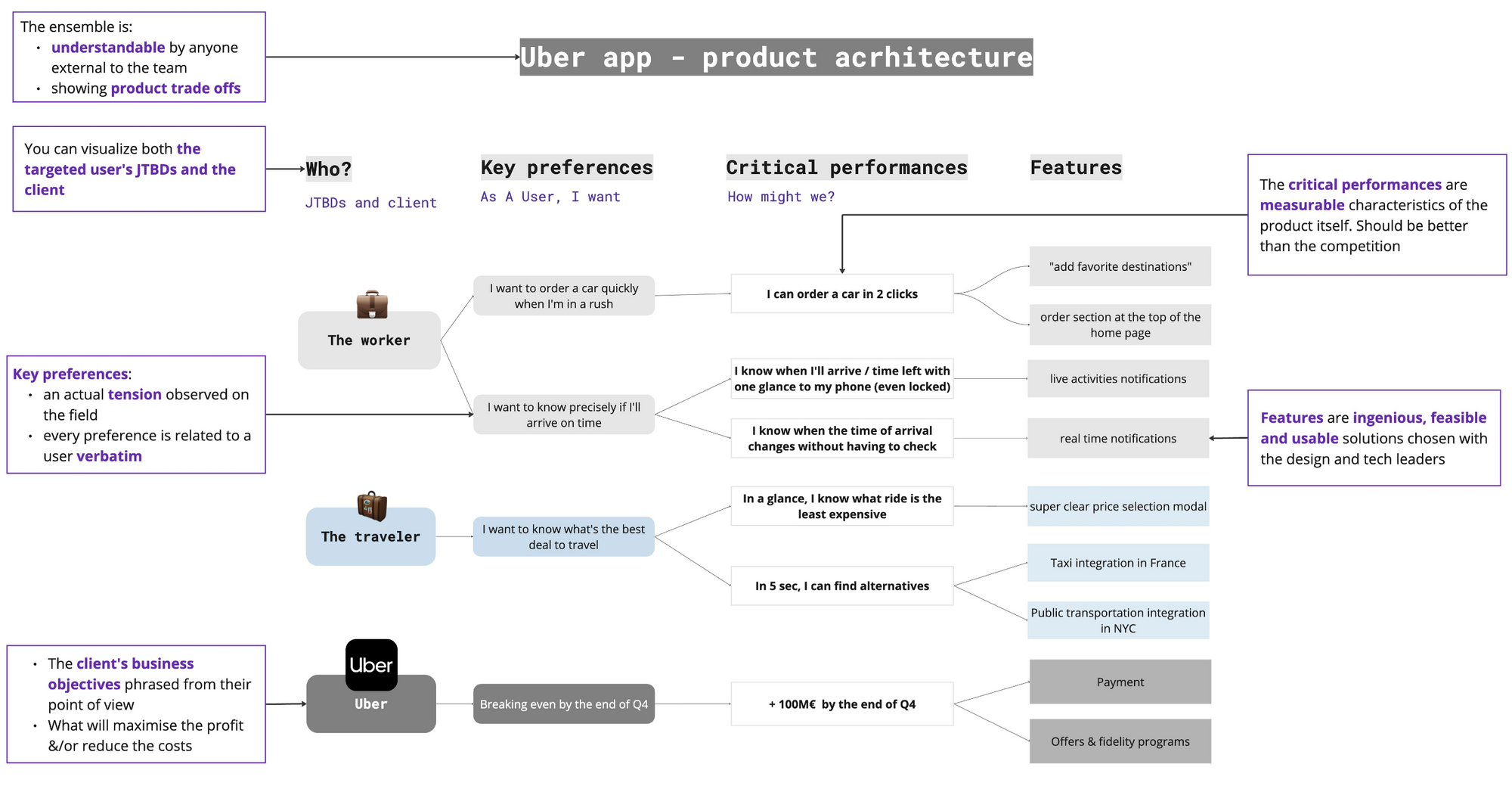 The ensemble is:
• understandable by anyone external to the team
• showing product trade offs

Uber app - product acrhitecture

You can visualize both the targeted user's JTBDs and the client

Who?
JTBDs and client

Key preferences
As A User, I want

Critical performances
How might we?

Features

The critical performances are measurable characteristics of the product itself. Should be better than the competition

The worker

I want to order a car quickly when I'm in a rush

I can order a car in 2 clicks

"add favorite destinations"

order section at the top of the home page

Key preferences:
• an actual tension observed on the field
• every preference is related to a user verbatim

I want to know precisely if I'll arrive on time

I know when I'll arrive / time left with one glance to my phone (even locked)

live activities notifications

I know when the time of arrival changes without having to check

real time notifications

Features are ingenious, feasible and usable solutions chosen with the design and tech leaders

The traveler

I want to know what's the best deal to travel

In a glance, I know what ride is the least expensive

super clear price selection modal

In 5 sec, I can find alternatives

Taxi integration in France

Public transportation integration in NYC

• The client's business objectives phrased from their point of view
• What will maximise the profit &/or reduce the costs

Uber

Uber

Breaking even by the end of Q4

+ 100M€ by the end of Q4

Payment

Offers & fidelity programs